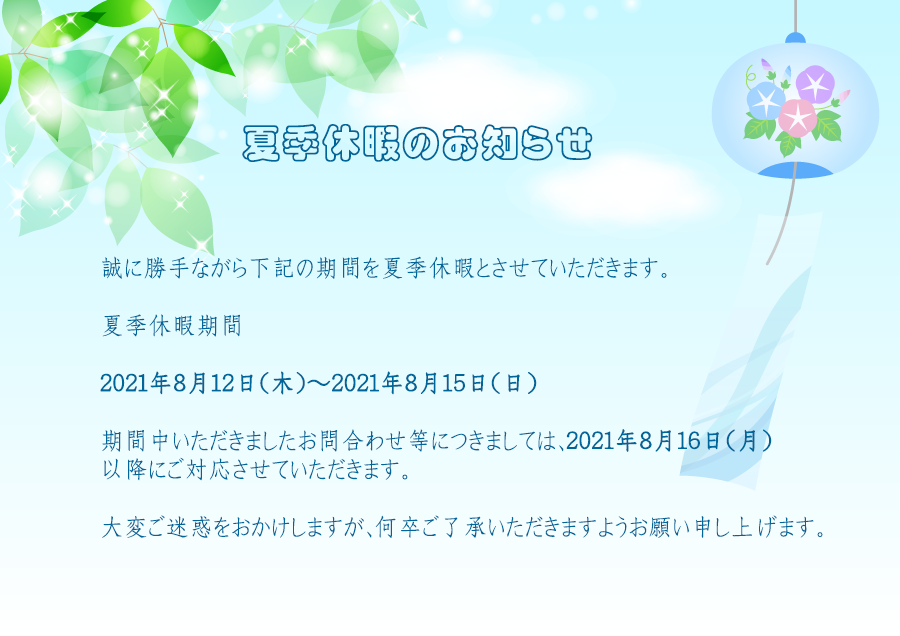 夏季休暇のお知らせ

誠に勝手ながら下記の期間を夏季休暇とさせていただきます。

夏季休暇期間

2021年8月12日（木）～2021年8月15日（日）

期間中いただきましたお問合わせ等につきましては、2021年8月16日（月）以降にご対応させていただきます。

大変ご迷惑をおかけしますが、何卒ご了承いただきますようお願い申し上げます。